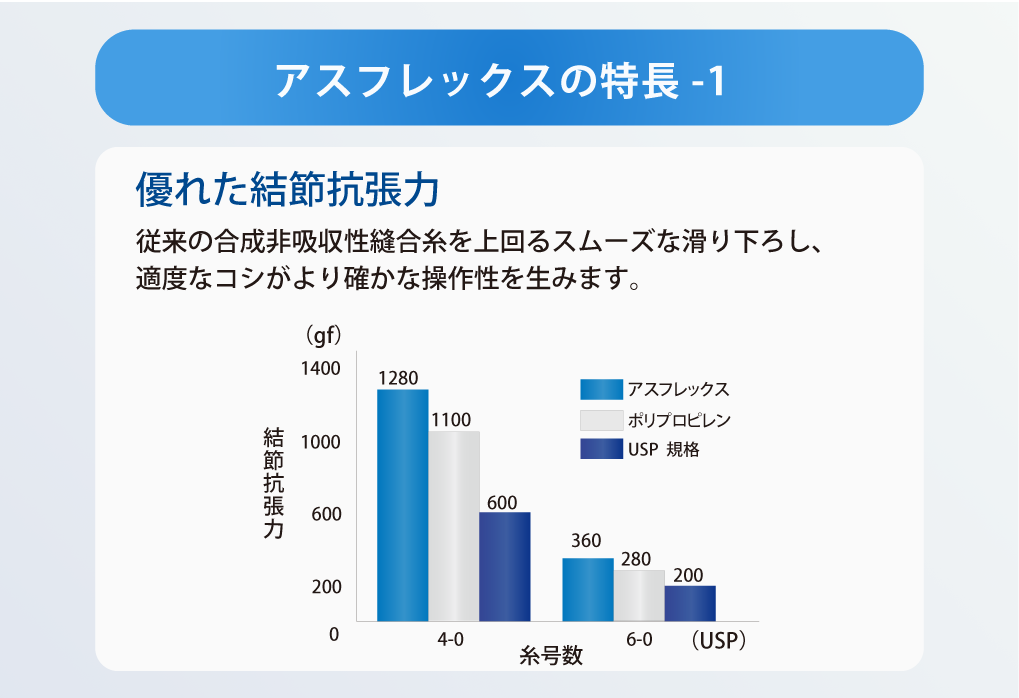 アスフレックスの特長 -1

優れた結節抗張力

従来の合成非吸収性縫合糸を上回るスムーズな滑り下ろし、適度なコシがより確かな操作性を生みます。

(gf)
1400
1000
600
200
0

結節抗張力

1280
1100
600
360
280
200

アスフレックス
ポリプロピレン
USP 規格

4-0
6-0
(USP)
糸号数